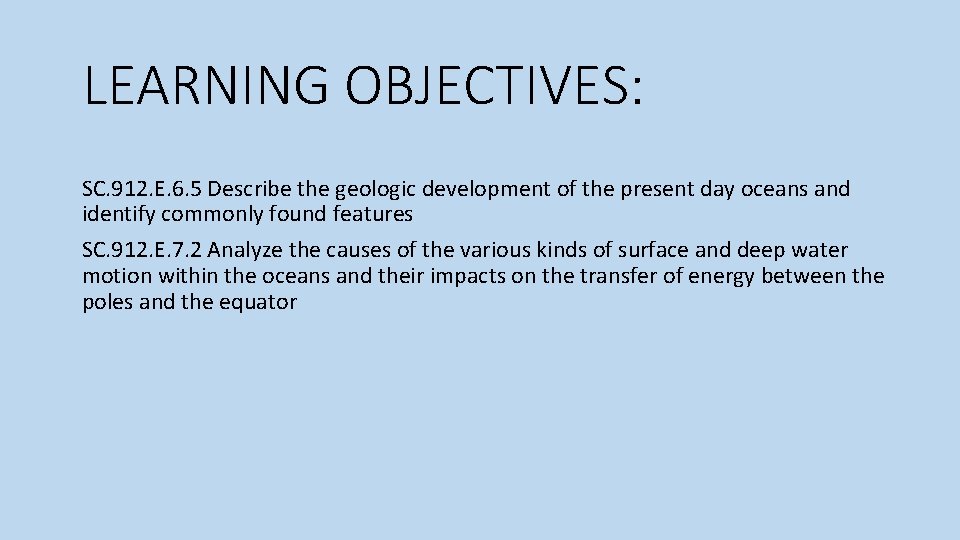 LEARNING OBJECTIVES:

SC.912.E.6.5 Describe the geologic development of the present day oceans and identify commonly found features

SC.912.E.7.2 Analyze the causes of the various kinds of surface and deep water motion within the oceans and their impacts on the transfer of energy between the poles and the equator